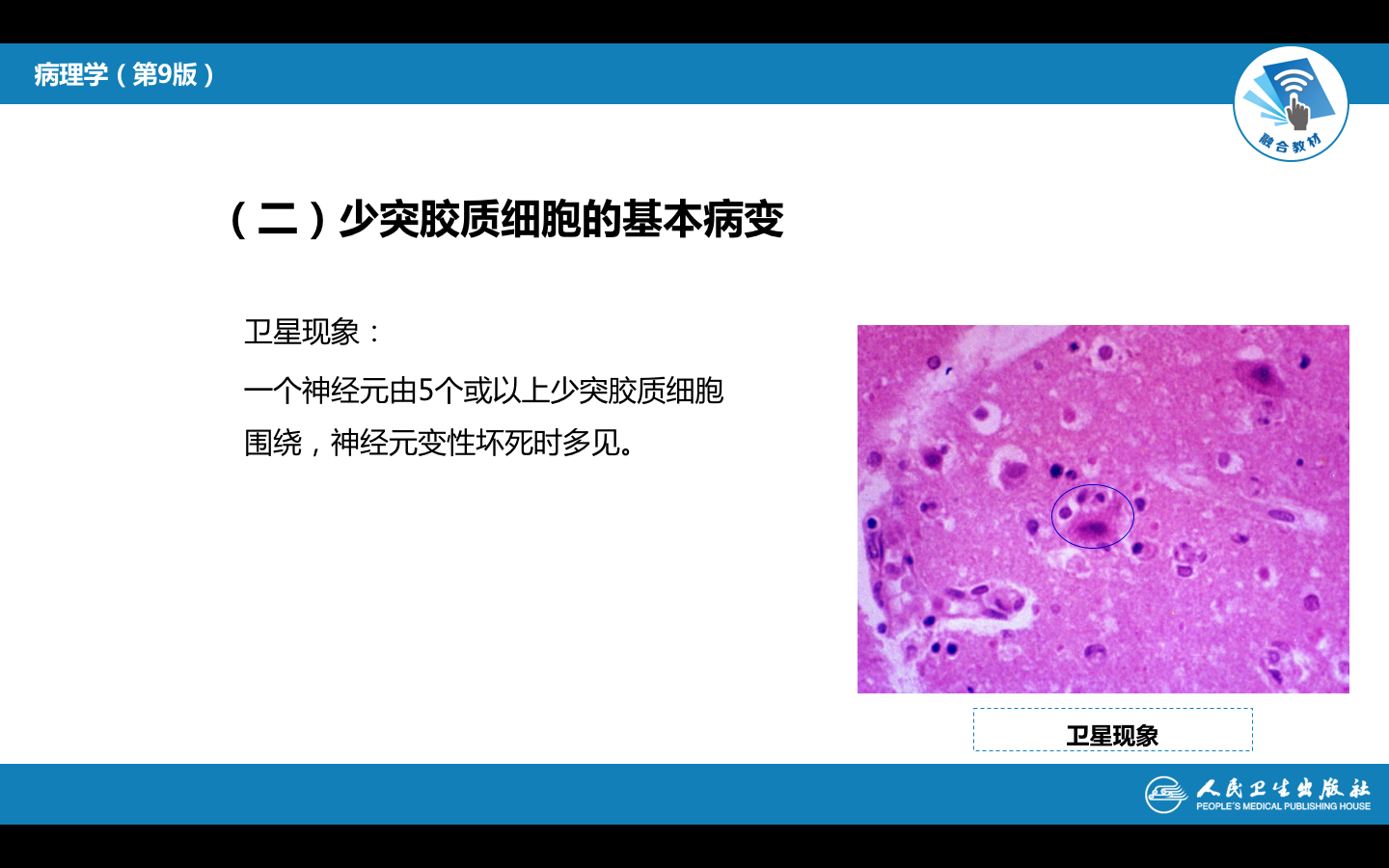 病理学（第9版）

融合教材

（二）少突胶质细胞的基本病变

卫星现象：

一个神经元由5个或以上少突胶质细胞围绕，神经元变性坏死时多见。

卫星现象

人民卫生出版社
PEOPLE'S MEDICAL PUBLISHING HOUSE